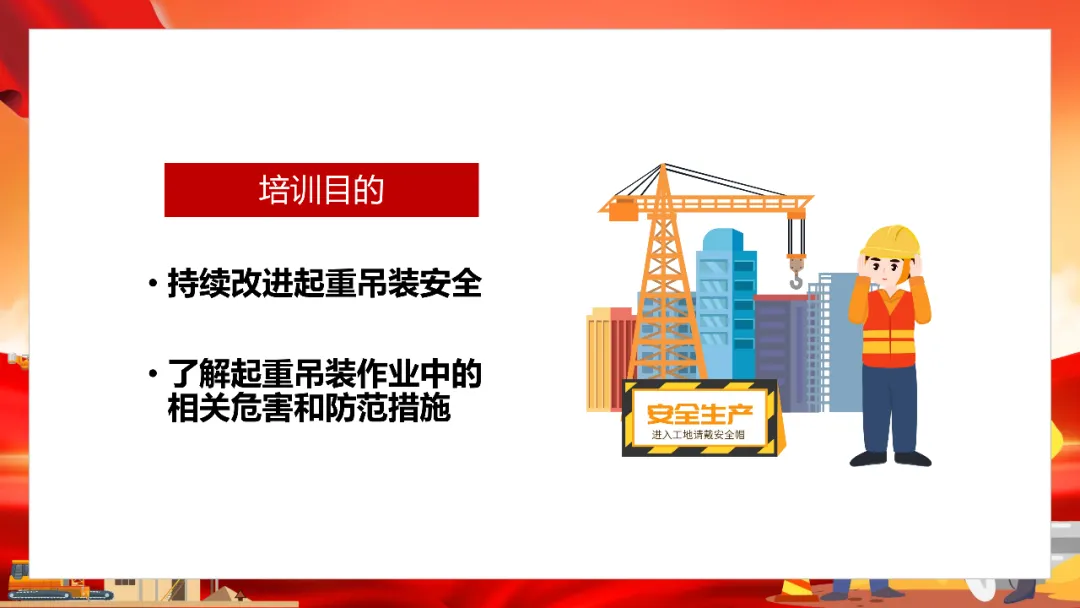 培训目的

• 持续改进起重吊装安全

• 了解起重吊装作业中的相关危害和防范措施

安全生产
进入工地请戴安全帽